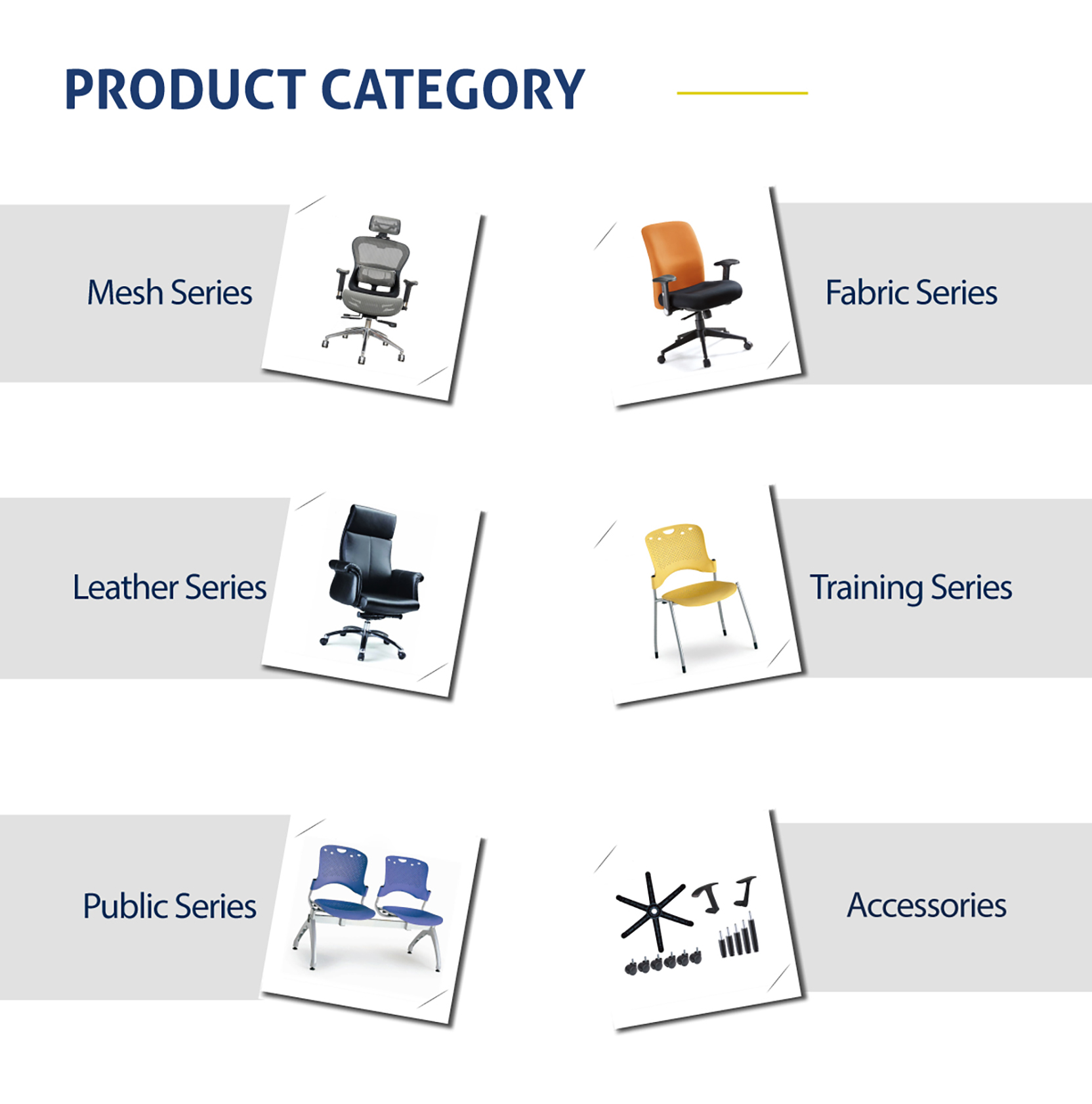 PRODUCT CATEGORY

Mesh Series

Fabric Series

Leather Series

Training Series

Public Series

Accessories